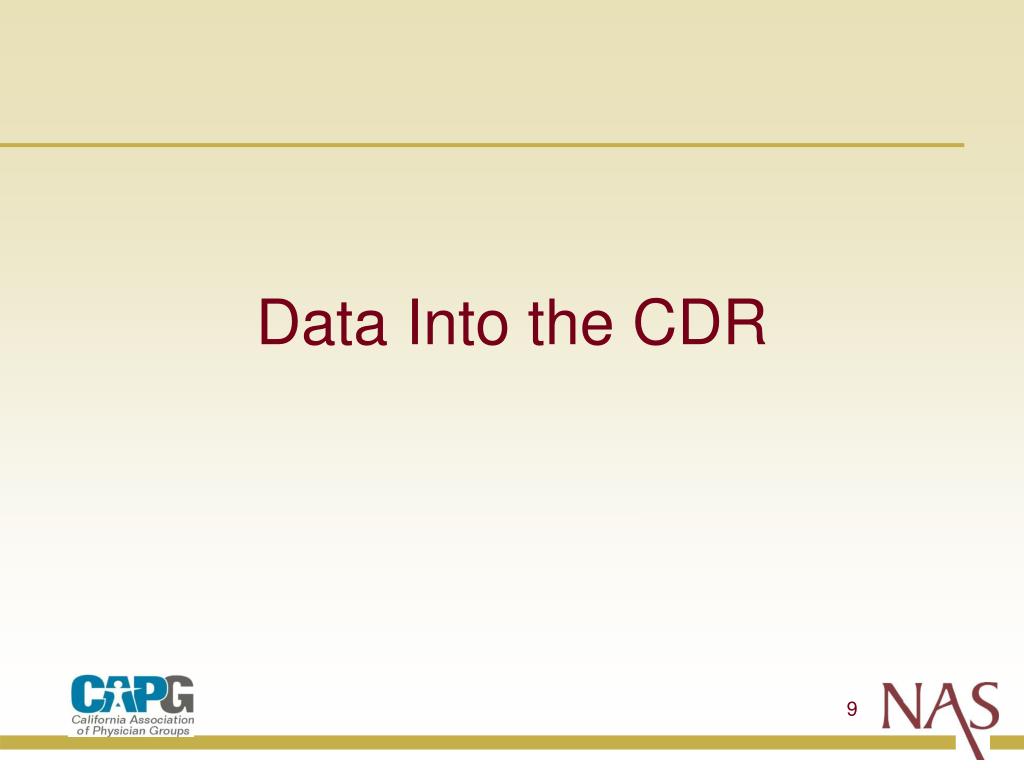 Data Into the CDR

CAPG
California Association of Physician Groups

9

NAS